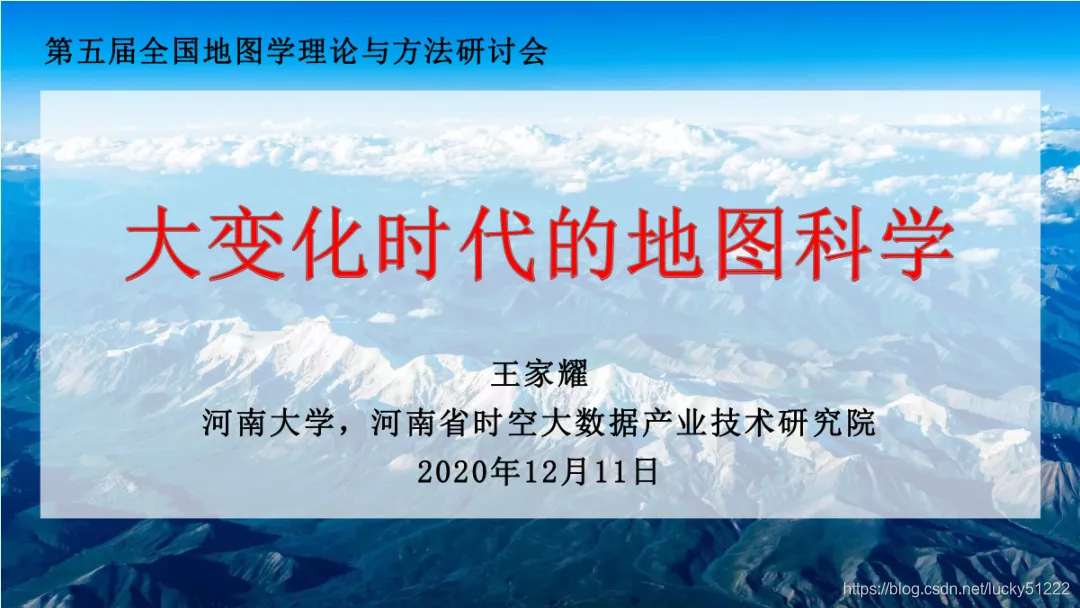 第五届全国地图学理论与方法研讨会

大变化时代的地图科学

王家耀
河南大学，河南省时空大数据产业技术研究院
2020年12月11日

https://blog.csdn.net/lucky51222